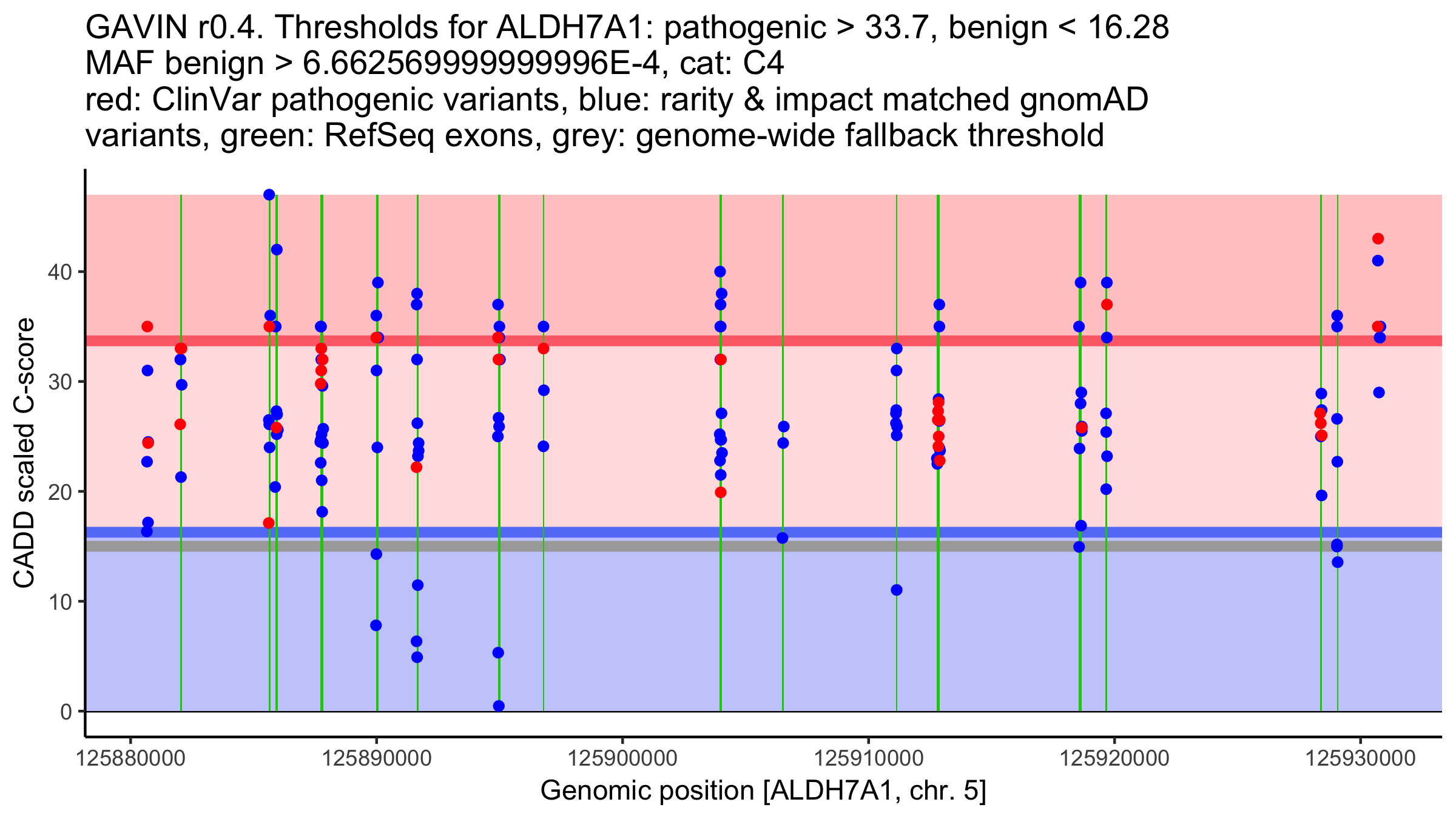 GAVIN r0.4. Thresholds for ALDH7A1: pathogenic > 33.7, benign < 16.28
MAF benign > 6.662569999999996E-4, cat: C4
red: ClinVar pathogenic variants, blue: rarity & impact matched gnomAD variants, green: RefSeq exons, grey: genome-wide fallback threshold

CADD scaled C-score

40
30
20
10
0

125880000
125890000
125900000
125910000
125920000
125930000

Genomic position [ALDH7A1, chr. 5]